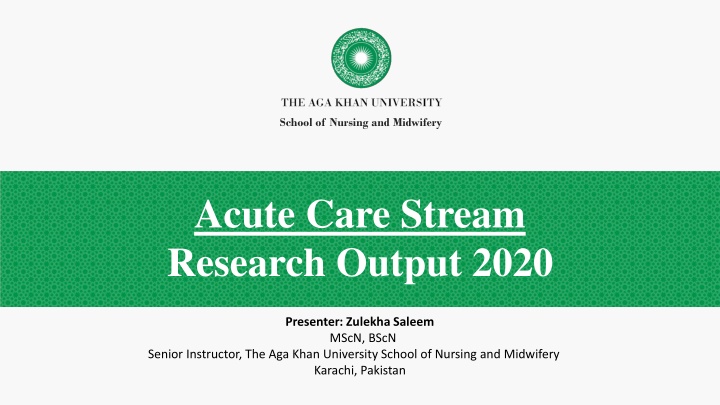 THE AGA KHAN UNIVERSITY
School of Nursing and Midwifery

Acute Care Stream
Research Output 2020

Presenter: Zulekha Saleem
MScN, BScN
Senior Instructor, The Aga Khan University School of Nursing and Midwifery
Karachi, Pakistan